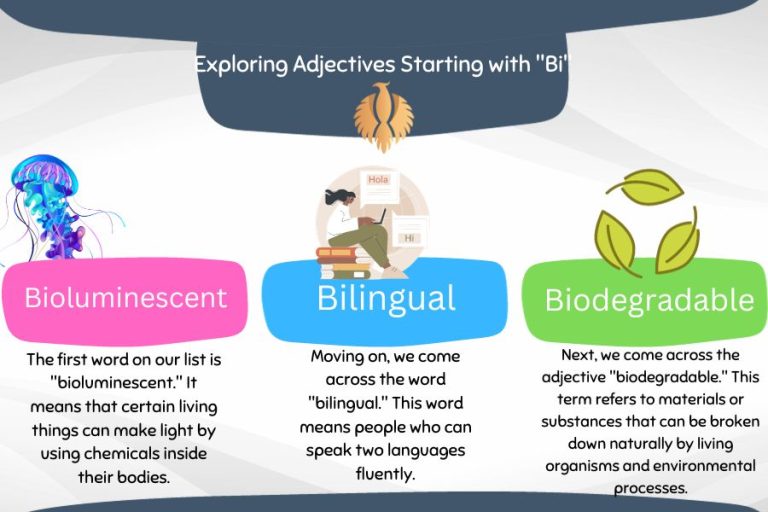 Exploring Adjectives Starting with "Bi"

Hola

Hi

Bioluminescent

The first word on our list is "bioluminescent." It means that certain living things can make light by using chemicals inside their bodies.

Bilingual

Moving on, we come across the word "bilingual." This word means people who can speak two languages fluently.

Biodegradable

Next, we come across the adjective "biodegradable." This term refers to materials or substances that can be broken down naturally by living organisms and environmental processes.